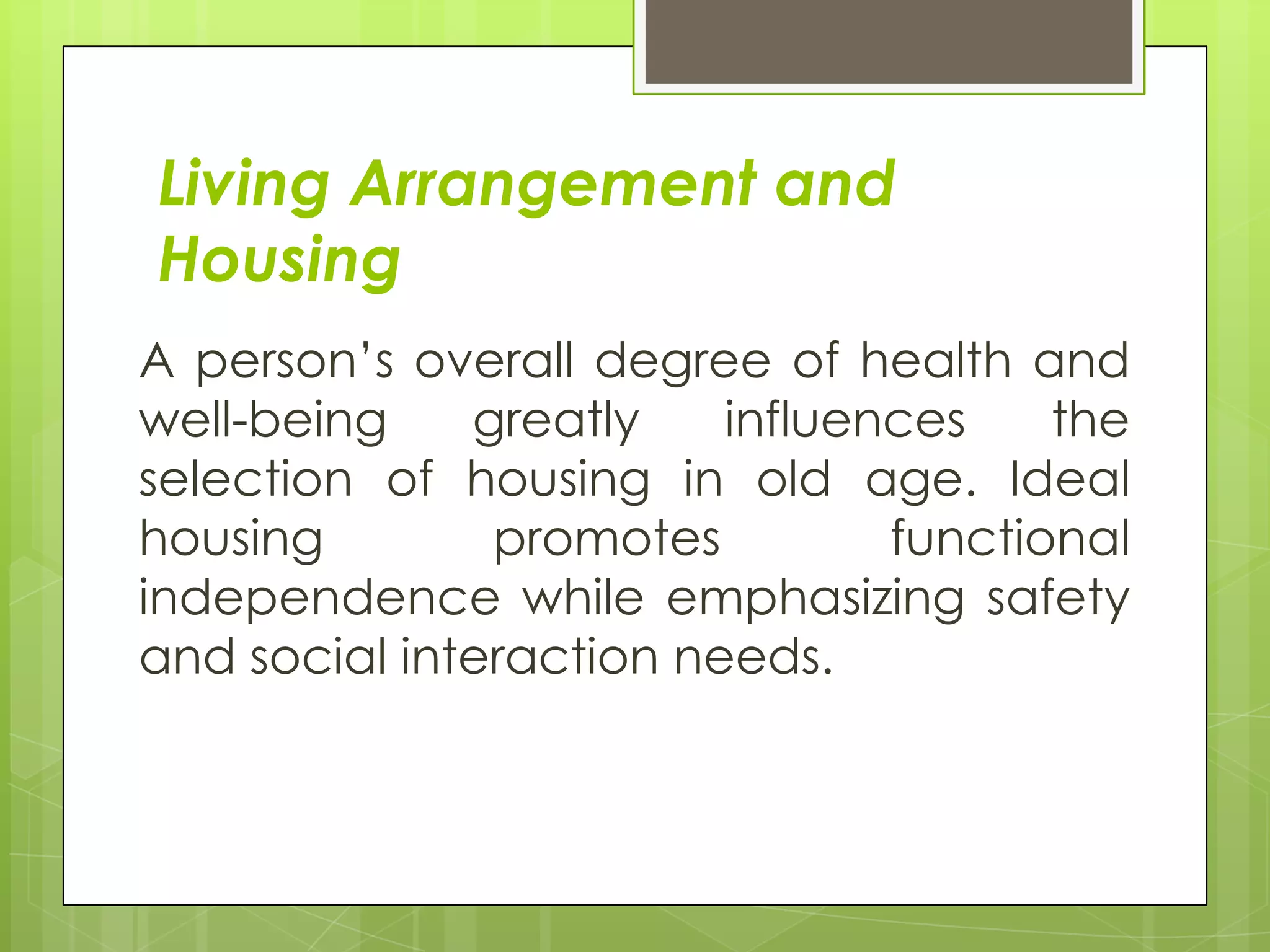 Living Arrangement and Housing

A person’s overall degree of health and well-being greatly influences the selection of housing in old age. Ideal housing promotes functional independence while emphasizing safety and social interaction needs.